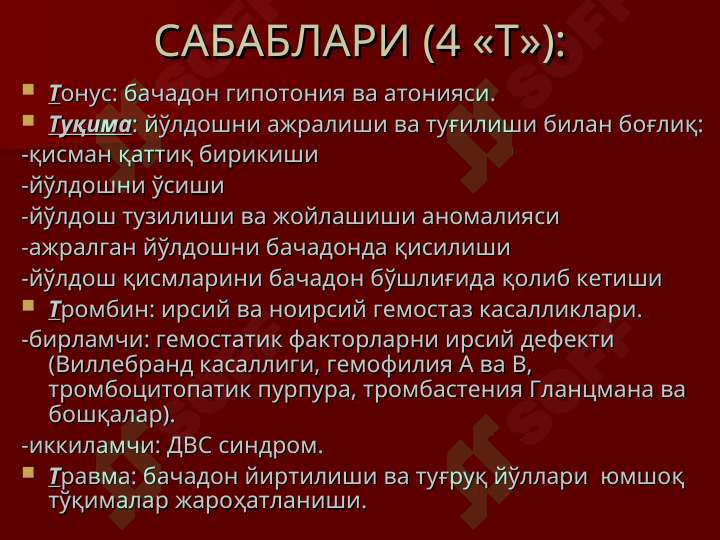 САБАБЛАРИ (4 «Т»):

Тонус: бачадон гипотония ва атонияси.

Туқима: йўлдошни ажралиши ва туғилиши билан боғлиқ:

-қисман қаттиқ бирикиши

-йўлдошни ўсиши

-йўлдош тузилиши ва жойлашиши аномалияси

-ажралган йўлдошни бачадонда қисилиши

-йўлдош қисмларини бачадон бўшлиғида қолиб кетиши

Тромбин: ирсий ва ноирсий гемостаз касалликлари.

-бирламчи: гемостатик факторларни ирсий дефекти (Виллебранд касаллиги, гемофилия А ва В, тромбоцитопатик пурпура, тромбастения Гланцмана ва бошқалар).

-иккиламчи: ДВС синдром.

Травма: бачадон йиртилиши ва туғруқ йўллари юмшоқ тўқималар жароҳатланиши.